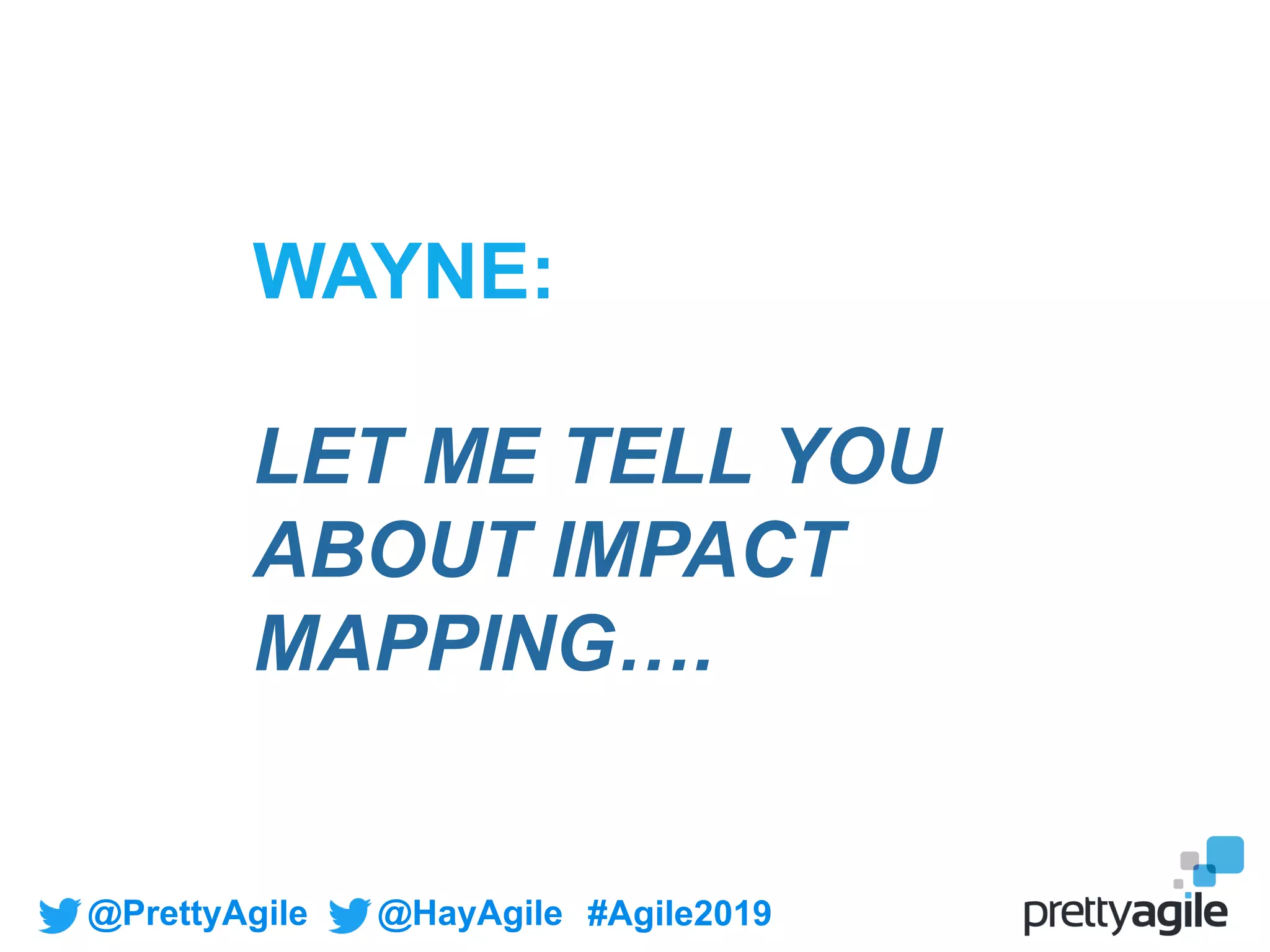 WAYNE:

LET ME TELL YOU ABOUT IMPACT MAPPING….

@PrettyAgile @HayAgile #Agile2019

prettyagile